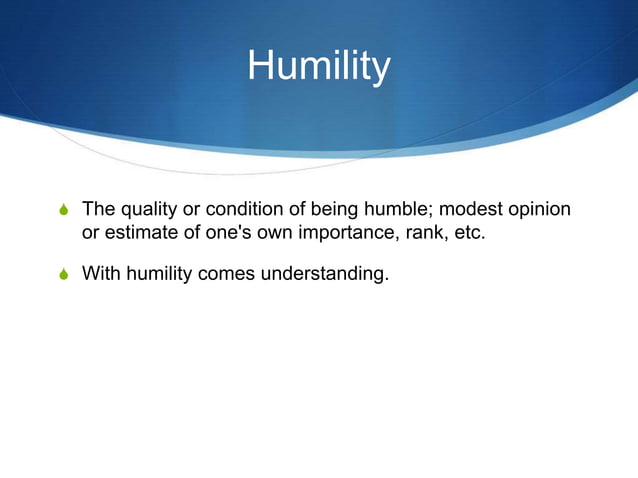 Humility

The quality or condition of being humble; modest opinion or estimate of one's own importance, rank, etc.

With humility comes understanding.